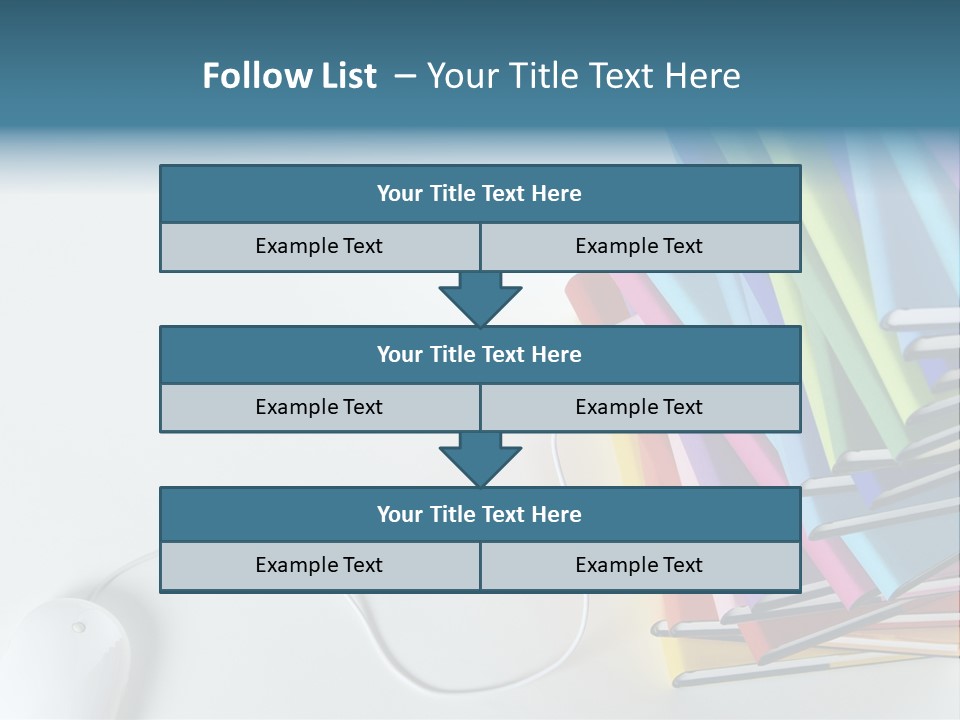 Follow List – Your Title Text Here

Your Title Text Here

Example Text

Example Text

Your Title Text Here

Example Text

Example Text

Your Title Text Here

Example Text

Example Text